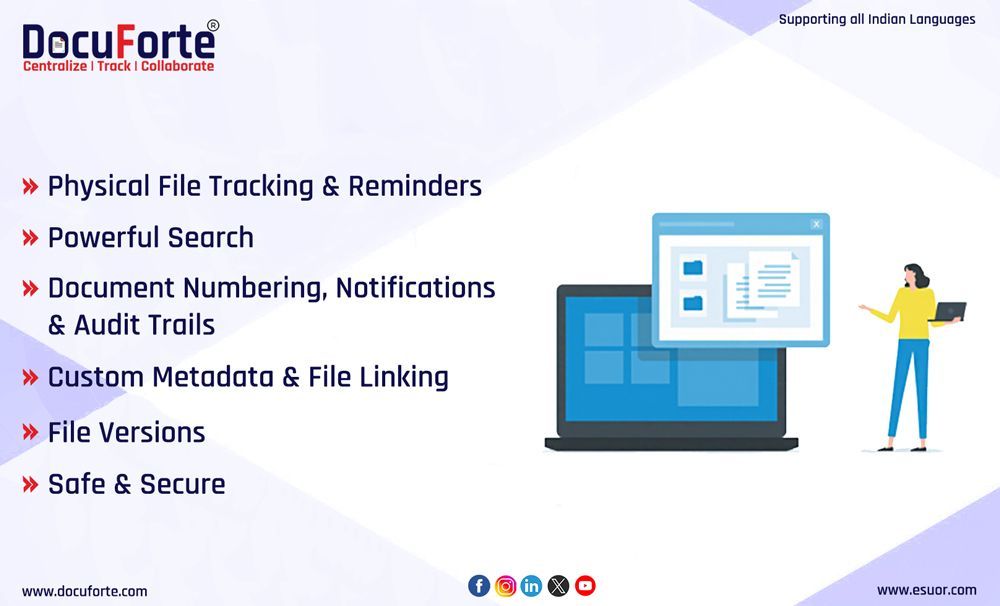 DocuForte®
Centralize | Track | Collaborate

Supporting all Indian Languages

» Physical File Tracking & Reminders

» Powerful Search

» Document Numbering, Notifications & Audit Trails

» Custom Metadata & File Linking

» File Versions

» Safe & Secure

www.docuforte.com

www.esuor.com